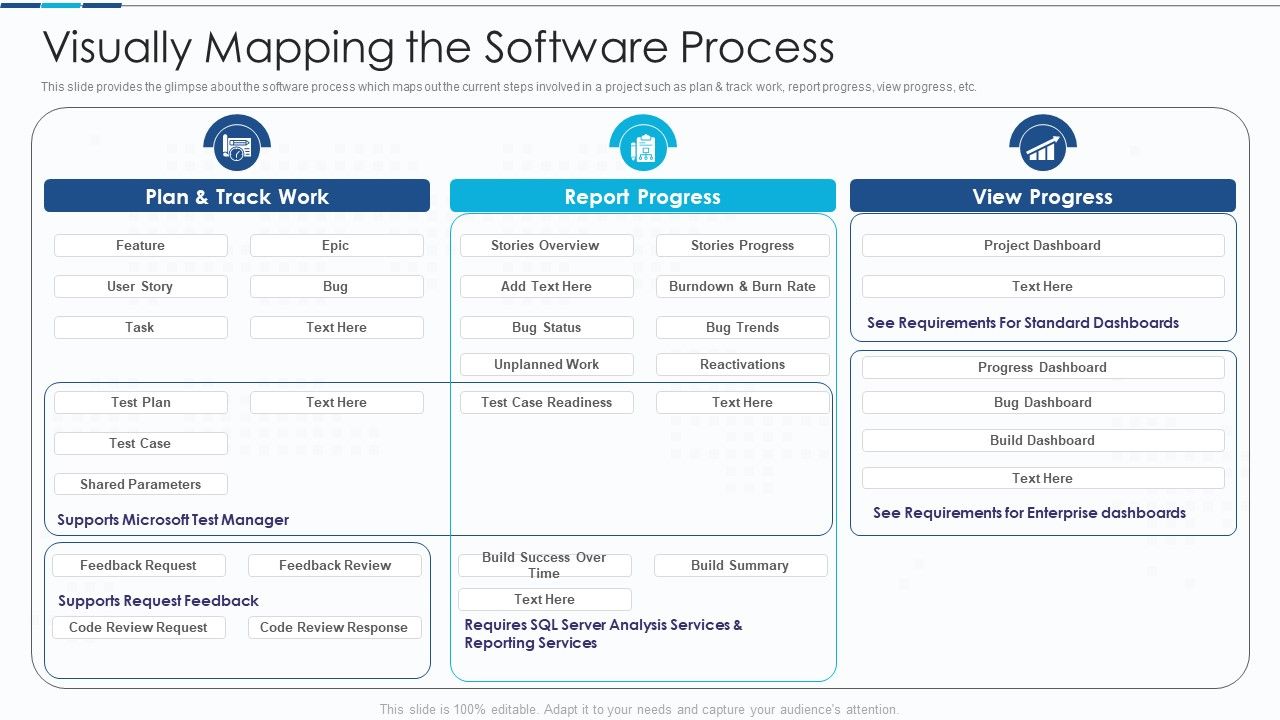 Visually Mapping the Software Process

This slide provides the glimpse about the software process which maps out the current steps involved in a project such as plan & track work, report progress, view progress, etc.

Plan & Track Work

Feature
Epic
User Story
Bug
Task
Text Here

Test Plan
Text Here
Test Case
Shared Parameters
Supports Microsoft Test Manager

Feedback Request
Feedback Review
Supports Request Feedback
Code Review Request
Code Review Response

Report Progress

Stories Overview
Stories Progress
Add Text Here
Burndown & Burn Rate
Bug Status
Bug Trends
Unplanned Work
Reactivations
Test Case Readiness
Text Here

Build Success Over Time
Build Summary
Text Here
Requires SQL Server Analysis Services & Reporting Services

View Progress

Project Dashboard
Text Here
See Requirements For Standard Dashboards

Progress Dashboard
Bug Dashboard
Build Dashboard
Text Here
See Requirements for Enterprise dashboards

This slide is 100% editable. Adapt it to your needs and capture your audience's attention.